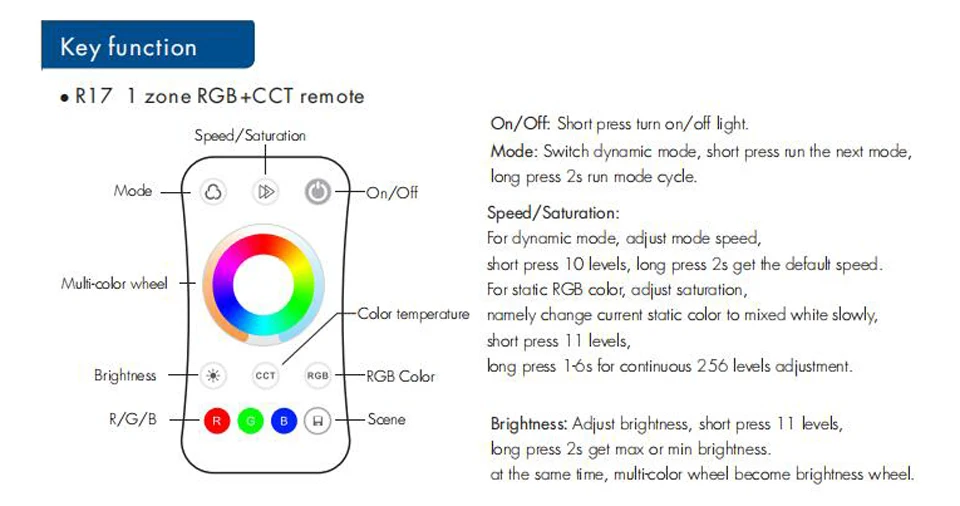 Key function

• R17 1 zone RGB+CCT remote

Speed/Saturation

Mode

On/Off

Multi-color wheel

Color temperature

Brightness

CCT

RGB

RGB Color

R/G/B

R

G

B

Scene

On/Off: Short press turn on/off light.
Mode: Switch dynamic mode, short press run the next mode, long press 2s run mode cycle.

Speed/Saturation:
For dynamic mode, adjust mode speed, short press 10 levels, long press 2s get the default speed.
For static RGB color, adjust saturation, namely change current static color to mixed white slowly, short press 11 levels, long press 1-6s for continuous 256 levels adjustment.

Brightness: Adjust brightness, short press 11 levels, long press 2s get max or min brightness. at the same time, multi-color wheel become brightness wheel.